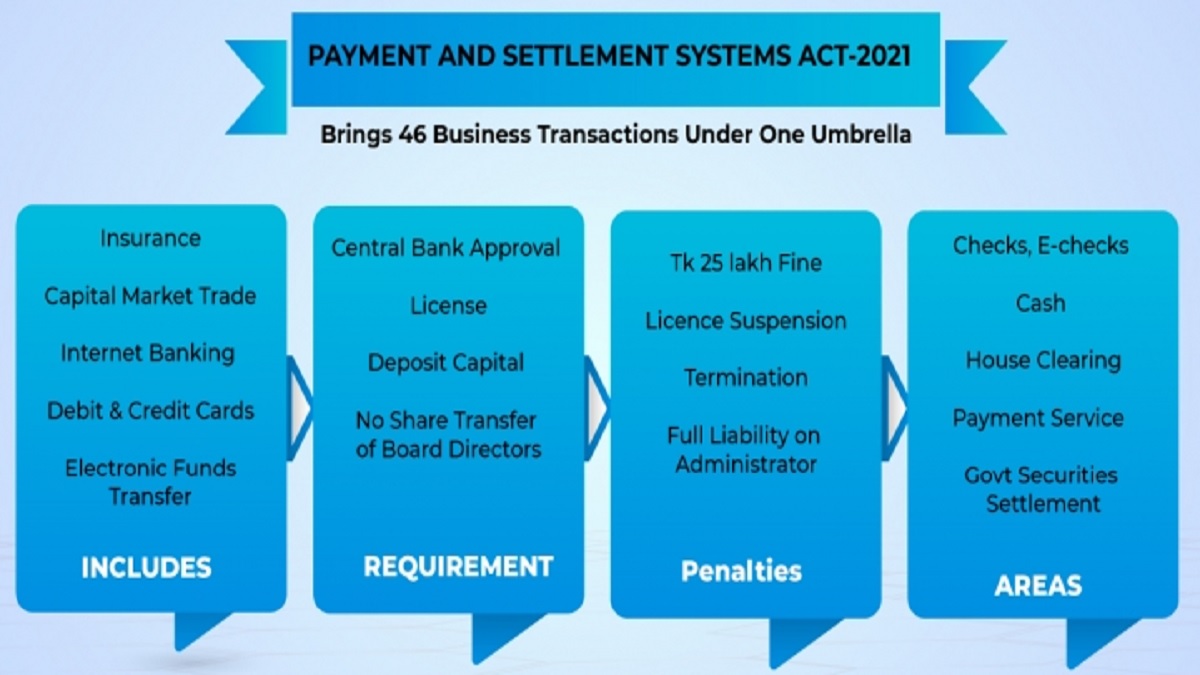 PAYMENT AND SETTLEMENT SYSTEMS ACT-2021

Brings 46 Business Transactions Under One Umbrella

Insurance

Capital Market Trade

Internet Banking

Debit & Credit Cards

Electronic Funds Transfer

INCLUDES

Central Bank Approval

License

Deposit Capital

No Share Transfer of Board Directors

REQUIREMENT

Tk 25 lakh Fine

Licence Suspension

Termination

Full Liability on Administrator

Penalties

Checks, E-checks

Cash

House Clearing

Payment Service

Govt Securities Settlement

AREAS